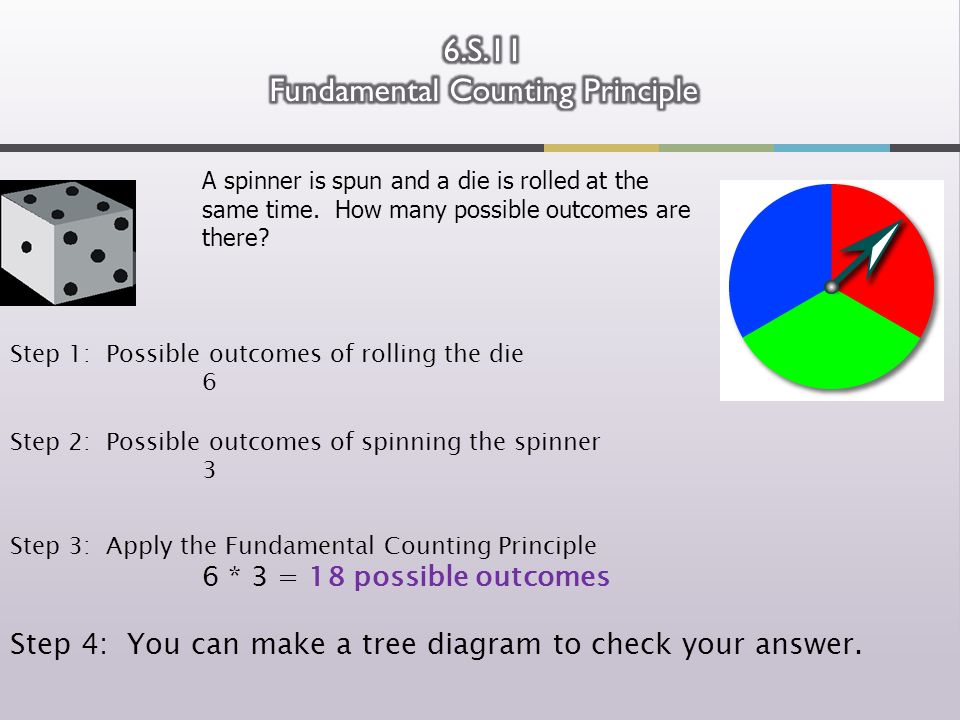 6.S.11
Fundamental Counting Principle

A spinner is spun and a die is rolled at the same time. How many possible outcomes are there?

Step 1: Possible outcomes of rolling the die
6

Step 2: Possible outcomes of spinning the spinner
3

Step 3: Apply the Fundamental Counting Principle
6 * 3 = 18 possible outcomes

Step 4: You can make a tree diagram to check your answer.